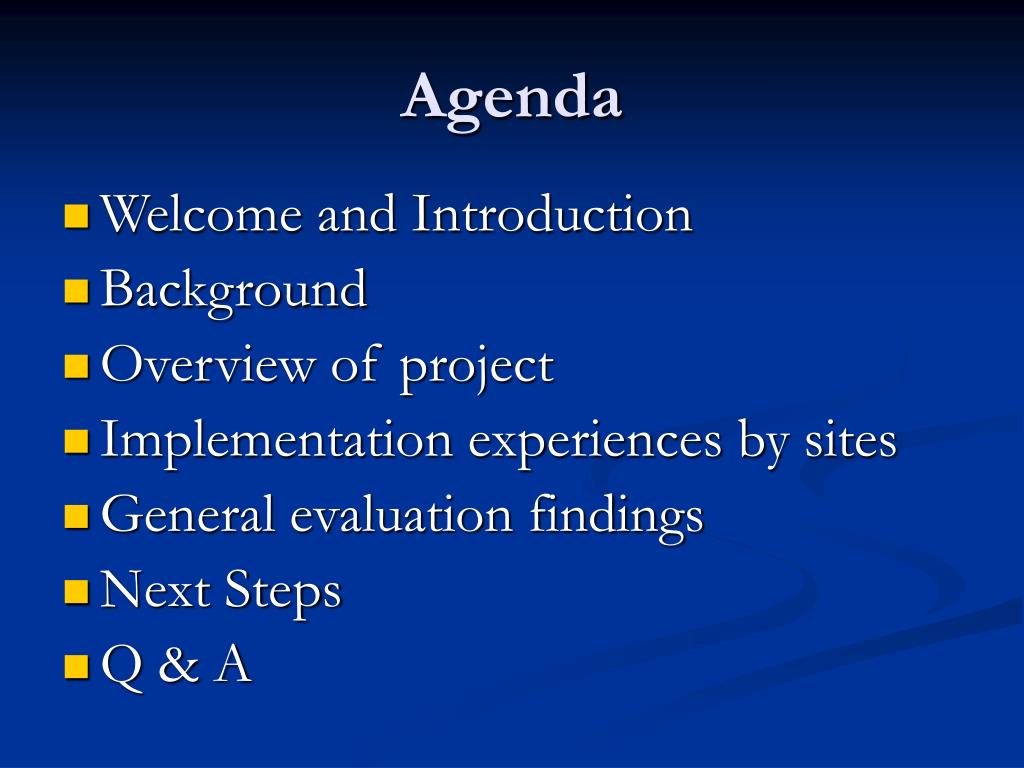 Agenda

- Welcome and Introduction
- Background
- Overview of project
- Implementation experiences by sites
- General evaluation findings
- Next Steps
- Q & A